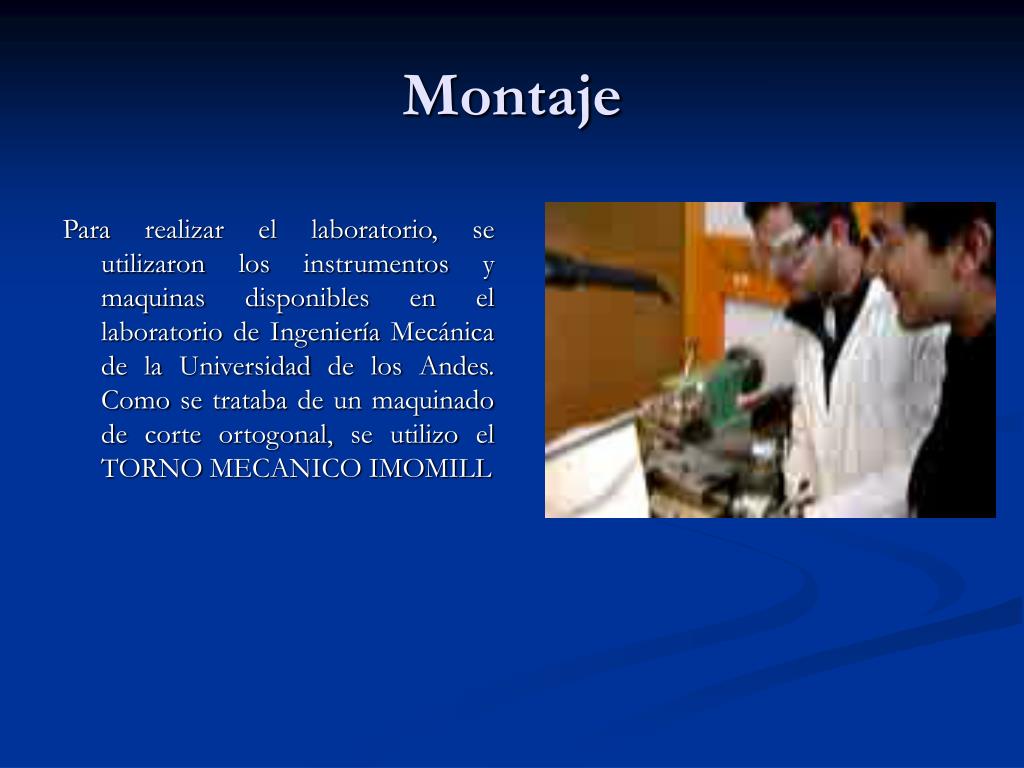 Montaje

Para realizar el laboratorio, se utilizaron los instrumentos y maquinas disponibles en el laboratorio de Ingeniería Mecánica de la Universidad de los Andes. Como se trataba de un maquinado de corte ortogonal, se utilizo el TORNO MECANICO IMOMILL